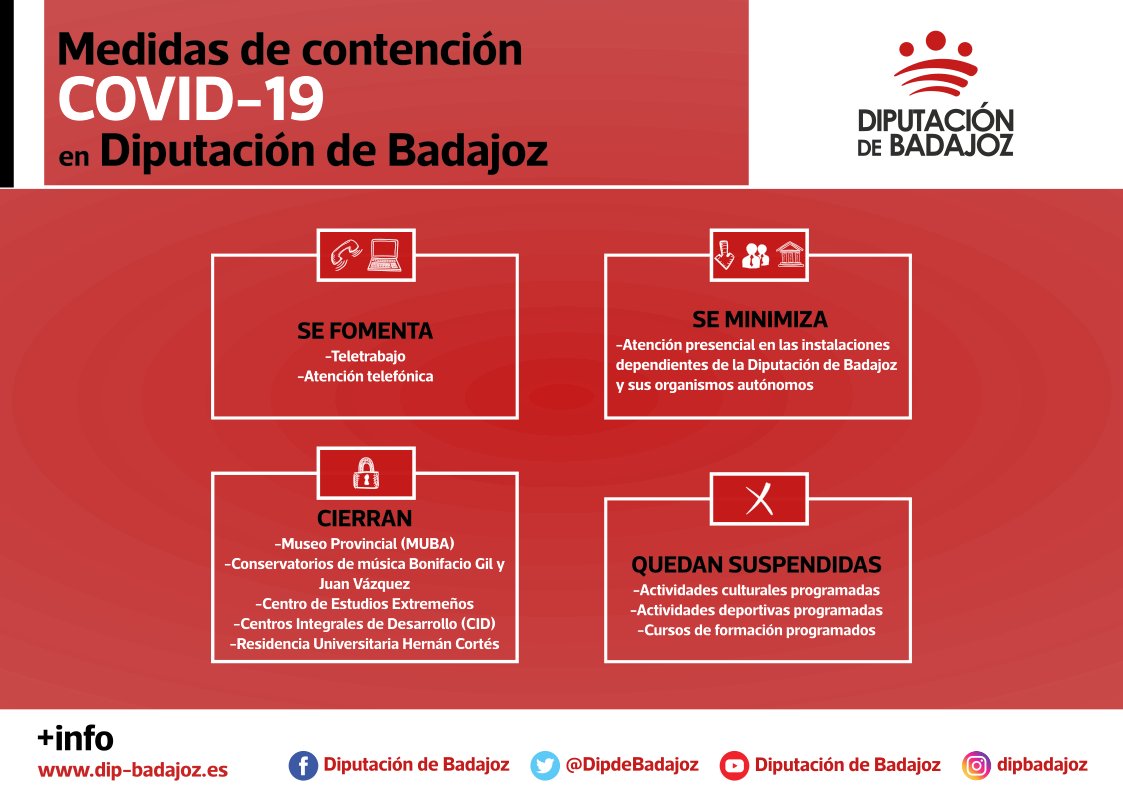 Medidas de contención
COVID-19
en Diputación de Badajoz

DIPUTACIÓN DE BADAJOZ

SE FOMENTA
-Teletrabajo
-Atención telefónica

SE MINIMIZA
-Atención presencial en las instalaciones dependientes de la Diputación de Badajoz y sus organismos autónomos

CIERRAN
-Museo Provincial (MUBA)
-Conservatorios de música Bonifacio Gil y Juan Vázquez
-Centro de Estudios Extremeños
-Centros Integrales de Desarrollo (CID)
-Residencia Universitaria Hernán Cortés

QUEDAN SUSPENDIDAS
-Actividades culturales programadas
-Actividades deportivas programadas
-Cursos de formación programados

+info
www.dip-badajoz.es

Diputación de Badajoz
@DipdeBadajoz
Diputación de Badajoz
dipbadajoz